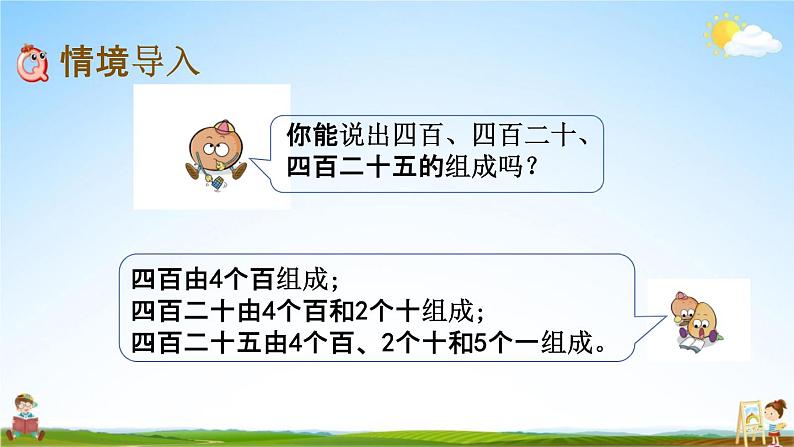 情境导入

你能说出四百、四百二十、四百二十五的组成吗？

四百由4个百组成；
四百二十由4个百和2个十组成；
四百二十五由4个百、2个十和5个一组成。